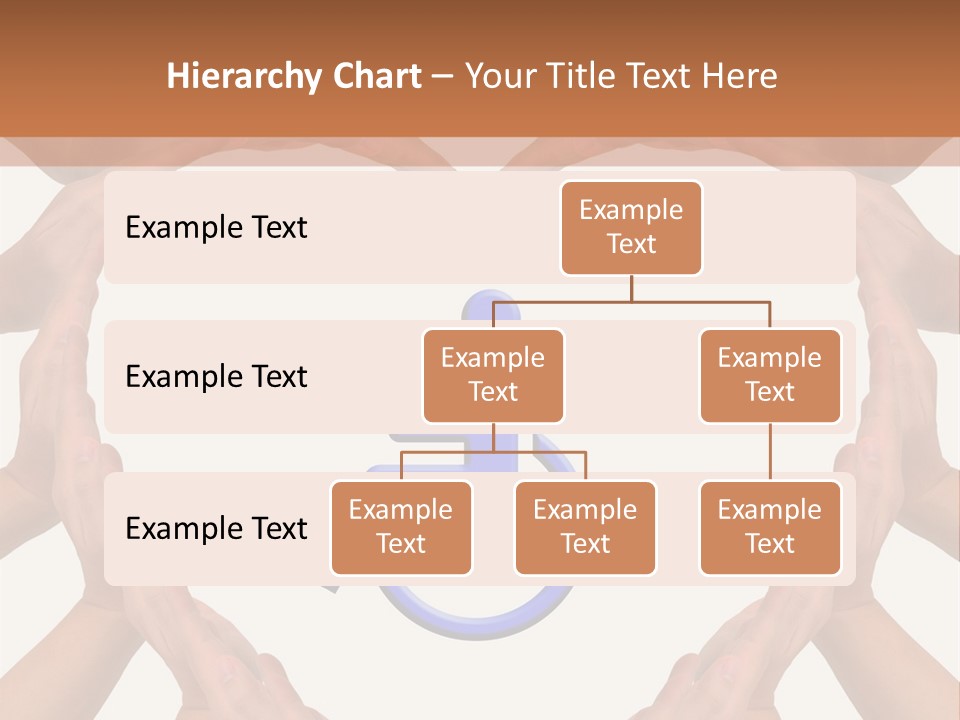 Hierarchy Chart – Your Title Text Here

Example Text

Example Text

Example Text

Example Text

Example Text

Example Text

Example Text

Example Text

Example Text